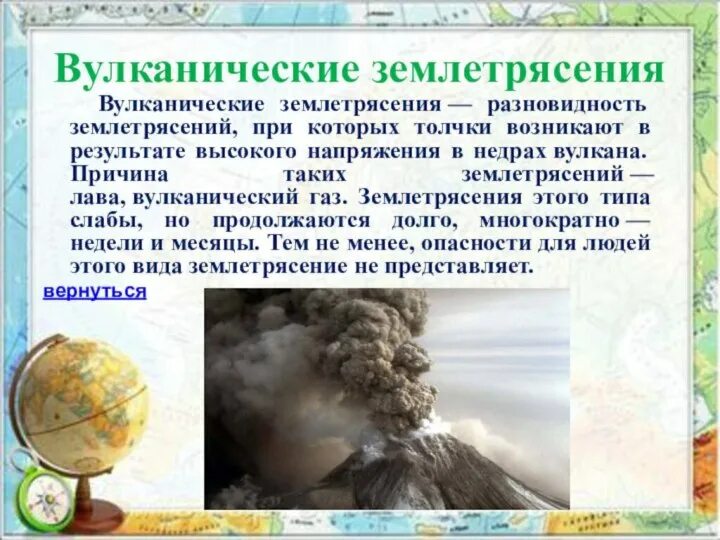 Вулканические землетрясения

Вулканические землетрясения — разновидность землетрясений, при которых толчки возникают в результате высокого напряжения в недрах вулкана. Причина таких землетрясений — лава, вулканический газ. Землетрясения этого типа слабы, но продолжаются долго, многократно — недели и месяцы. Тем не менее, опасности для людей этого вида землетрясение не представляет.

вернуться